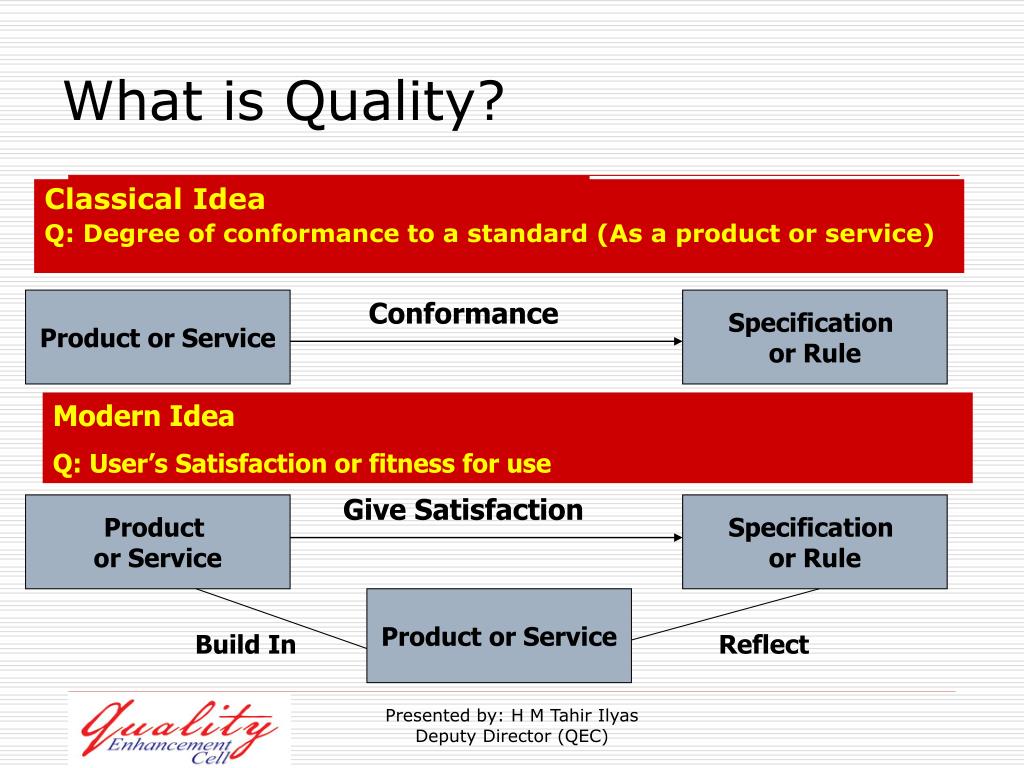 What is Quality?

Classical Idea
Q: Degree of conformance to a standard (As a product or service)

Product or Service

Conformance

Specification or Rule

Modern Idea
Q: User's Satisfaction or fitness for use

Product or Service

Give Satisfaction

Specification or Rule

Build In

Product or Service

Reflect

Quality Enhancement Cell

Presented by: H M Tahir Ilyas
Deputy Director (QEC)